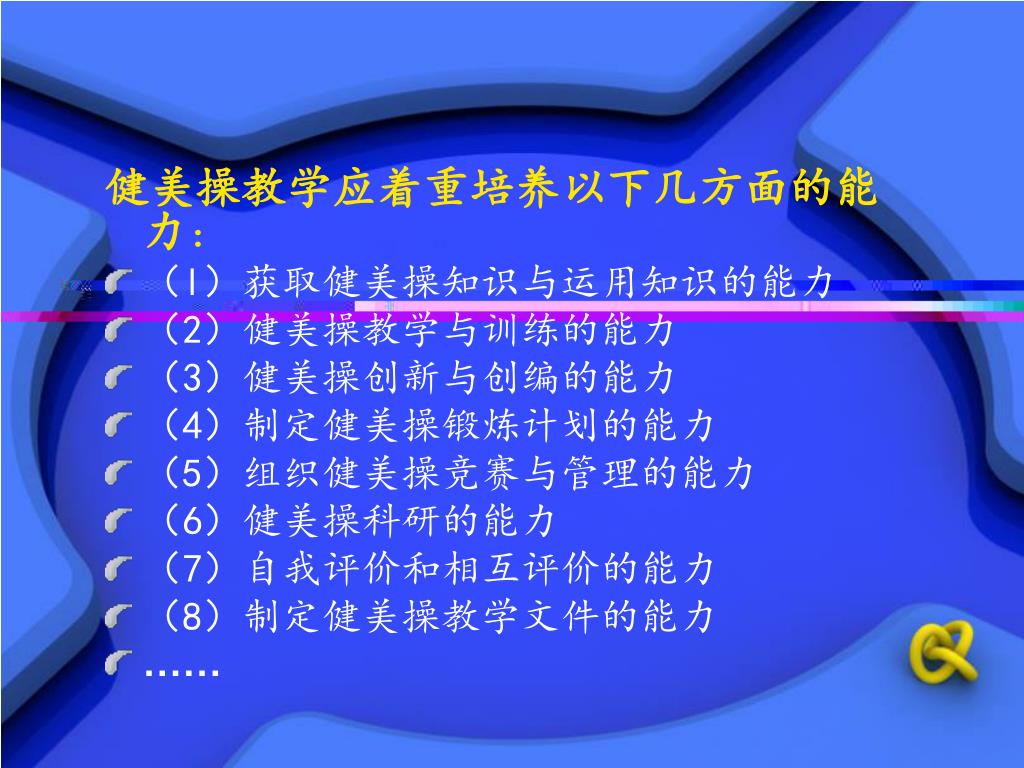 健美操教学应着重培养以下几方面的能力：

（1）获取健美操知识与运用知识的能力
（2）健美操教学与训练的能力
（3）健美操创新与创编的能力
（4）制定健美操锻炼计划的能力
（5）组织健美操竞赛与管理的能力
（6）健美操科研的能力
（7）自我评价和相互评价的能力
（8）制定健美操教学文件的能力
……